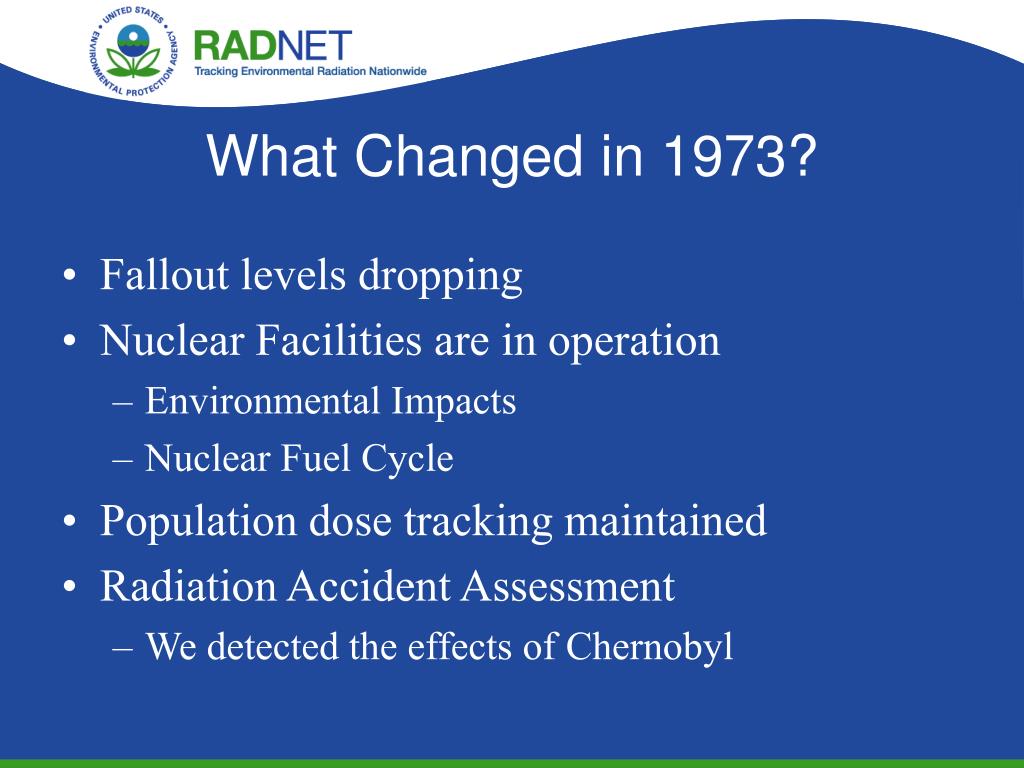 UNITED STATES ENVIRONMENTAL PROTECTION AGENCY

RADNET
Tracking Environmental Radiation Nationwide

What Changed in 1973?

• Fallout levels dropping
• Nuclear Facilities are in operation
– Environmental Impacts
– Nuclear Fuel Cycle
• Population dose tracking maintained
• Radiation Accident Assessment
– We detected the effects of Chernobyl